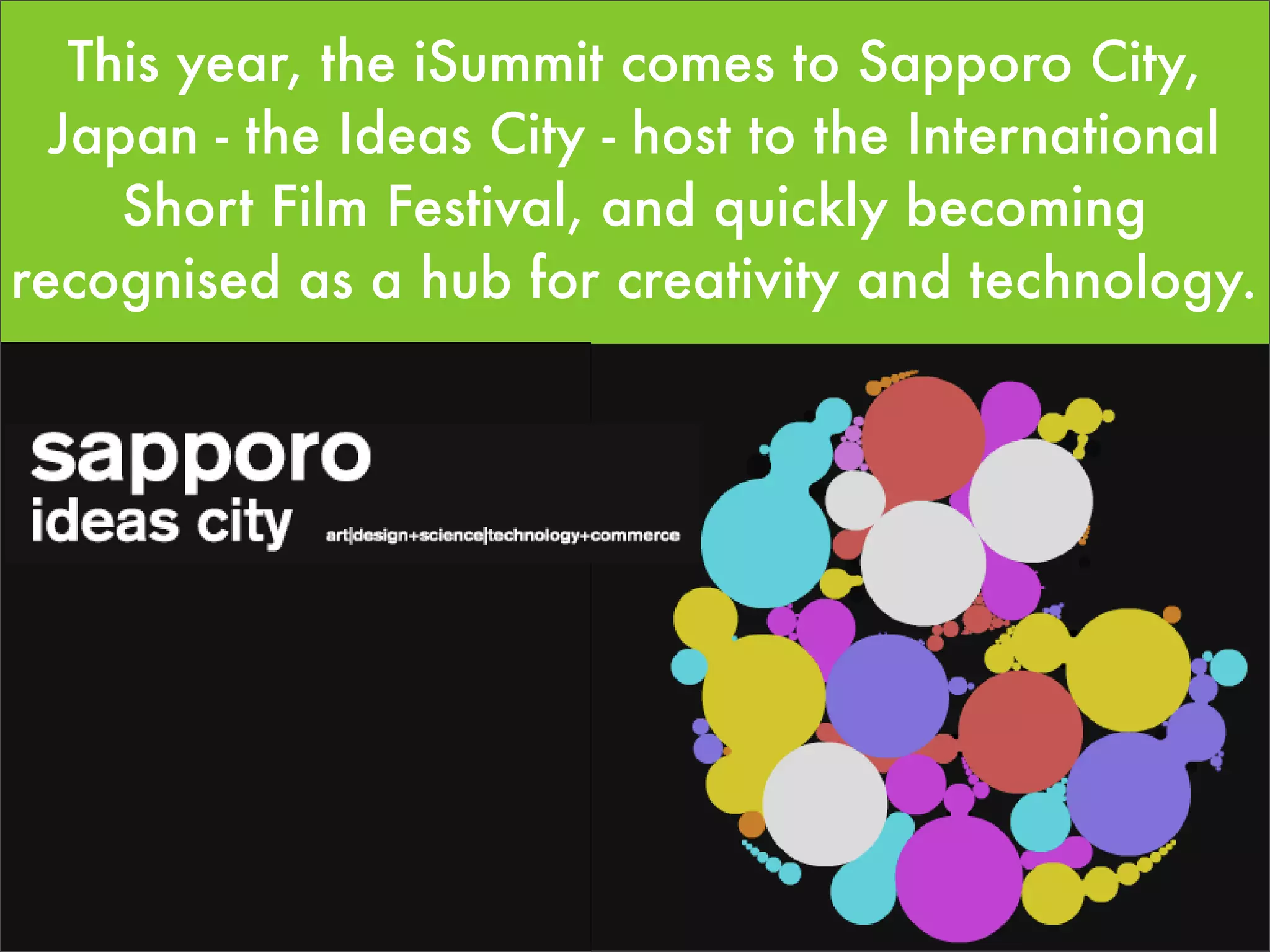 This year, the iSummit comes to Sapporo City, Japan - the Ideas City - host to the International Short Film Festival, and quickly becoming recognised as a hub for creativity and technology.

sapporo
ideas city
art|design+science|technology+commerce